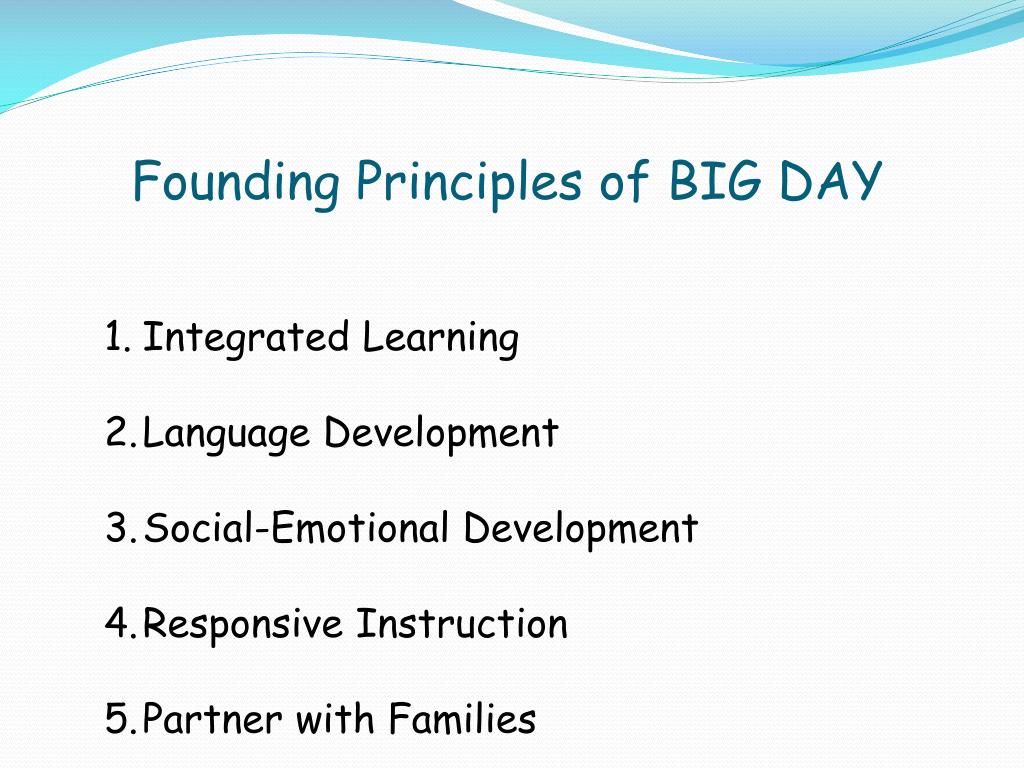 Founding Principles of BIG DAY

1. Integrated Learning

2. Language Development

3. Social-Emotional Development

4. Responsive Instruction

5. Partner with Families